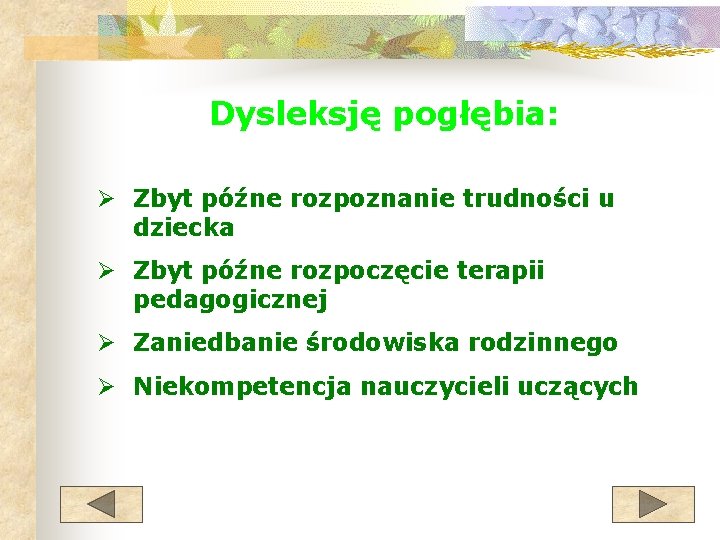 Dysleksję pogłębia:

➢ Zbyt późne rozpoznanie trudności u dziecka

➢ Zbyt późne rozpoczęcie terapii pedagogicznej

➢ Zaniedbanie środowiska rodzinnego

➢ Niekompetencja nauczycieli uczących